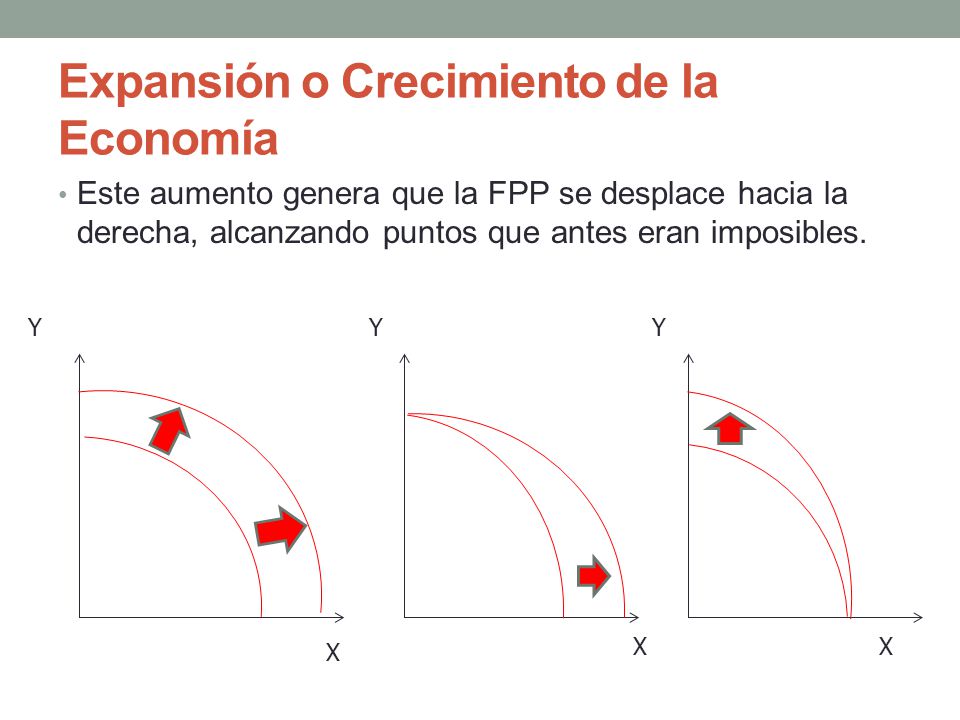 Expansión o Crecimiento de la Economía

• Este aumento genera que la FPP se desplace hacia la derecha, alcanzando puntos que antes eran imposibles.

Y

X

Y

X

Y

X